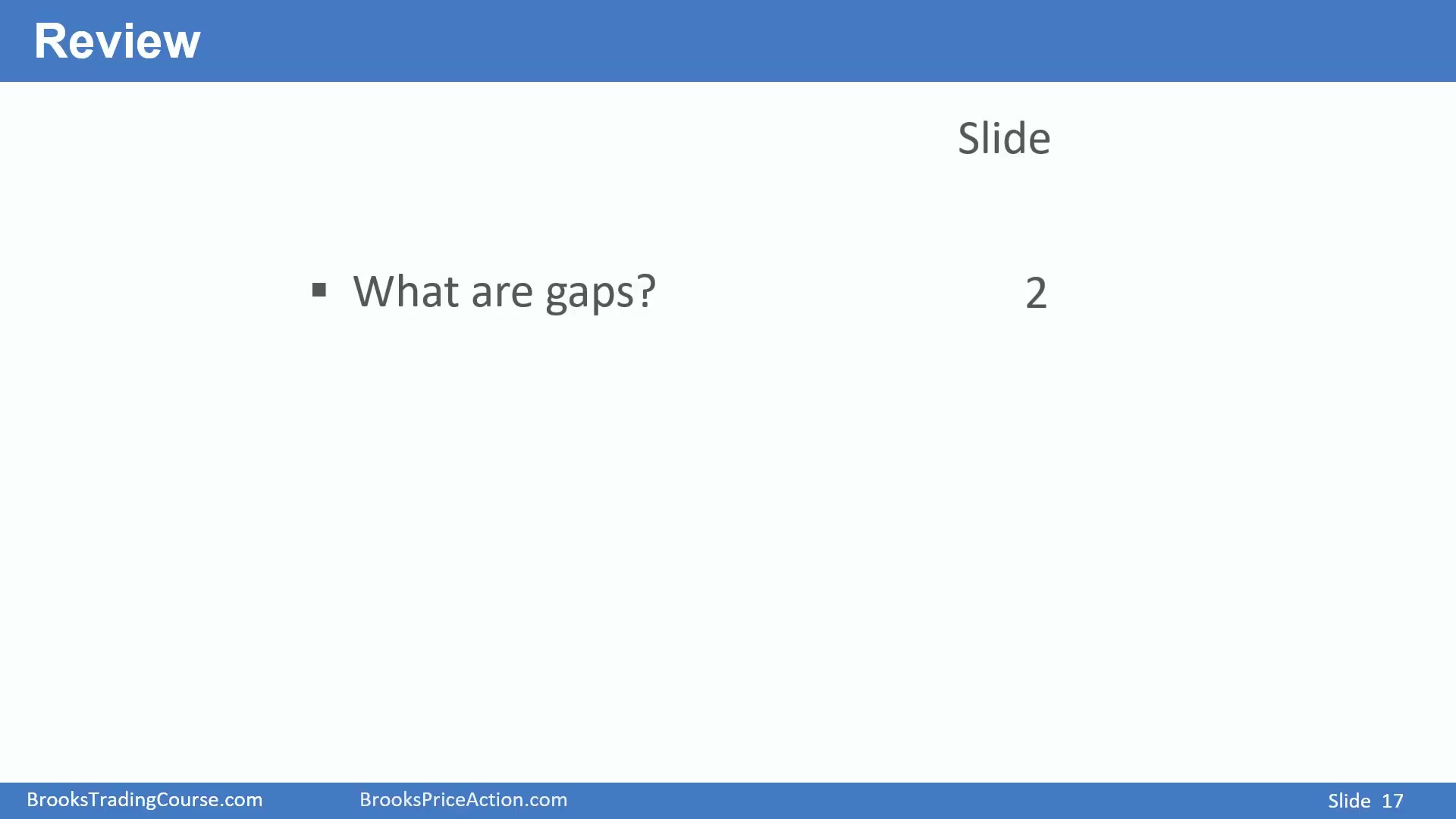 Review

Slide

▪ What are gaps? 2

BrooksTradingCourse.com BrooksPriceAction.com Slide 17